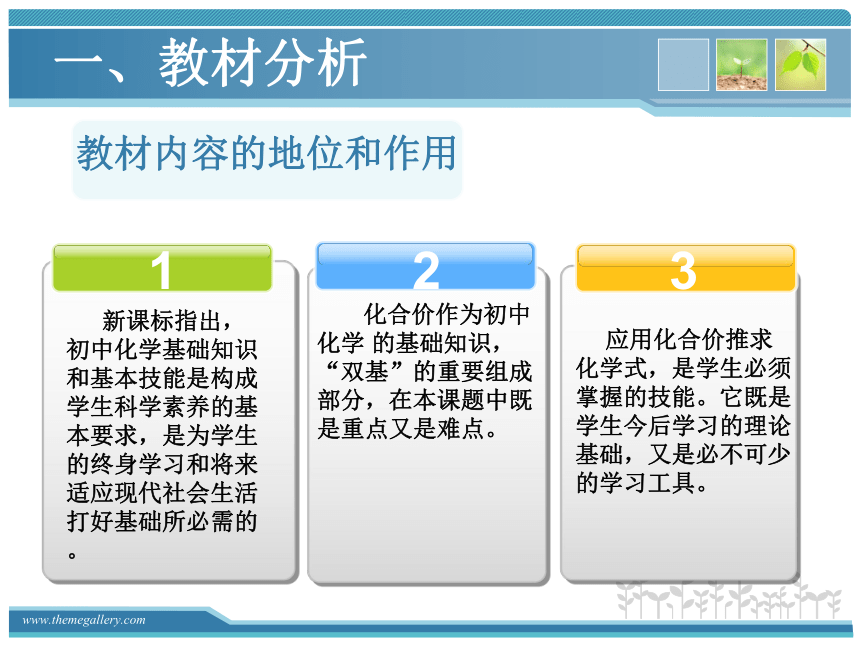 一、教材分析

教材内容的地位和作用

1

新课标指出，初中化学基础知识和基本技能是构成学生科学素养的基本要求，是为学生的终身学习和将来适应现代社会生活打好基础所必需的。

2

化合价作为初中化学 的基础知识，“双基”的重要组成部分，在本课题中既是重点又是难点。

3

应用化合价推求化学式，是学生必须掌握的技能。它既是学生今后学习的理论基础，又是必不可少的学习工具。

www.themegallery.com